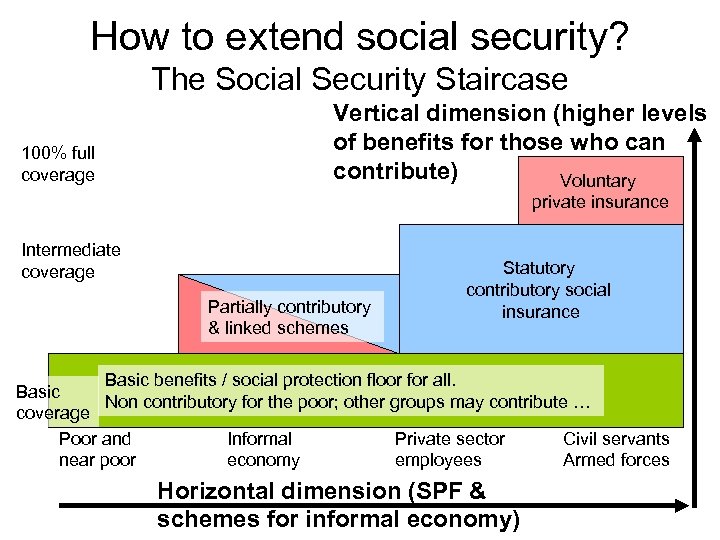 How to extend social security?
The Social Security Staircase

Vertical dimension (higher levels of benefits for those who can contribute)

100% full coverage

Intermediate coverage

Basic coverage

Voluntary private insurance

Statutory contributory social insurance

Partially contributory & linked schemes

Basic benefits / social protection floor for all.
Non contributory for the poor; other groups may contribute …

Poor and near poor

Informal economy

Private sector employees

Civil servants Armed forces

Horizontal dimension (SPF & schemes for informal economy)